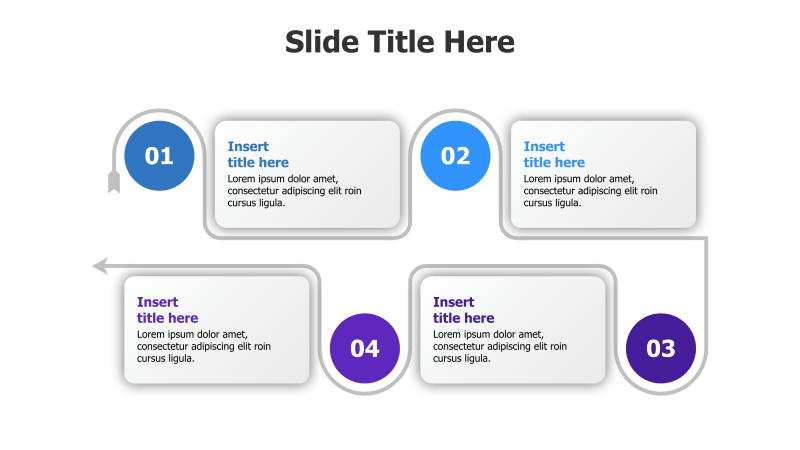 Slide Title Here

01

Insert title here
Lorem ipsum dolor amet, consectetur adipiscing elit roin cursus ligula.

02

Insert title here
Lorem ipsum dolor amet, consectetur adipiscing elit roin cursus ligula.

Insert title here
Lorem ipsum dolor amet, consectetur adipiscing elit roin cursus ligula.

04

Insert title here
Lorem ipsum dolor amet, consectetur adipiscing elit roin cursus ligula.

03